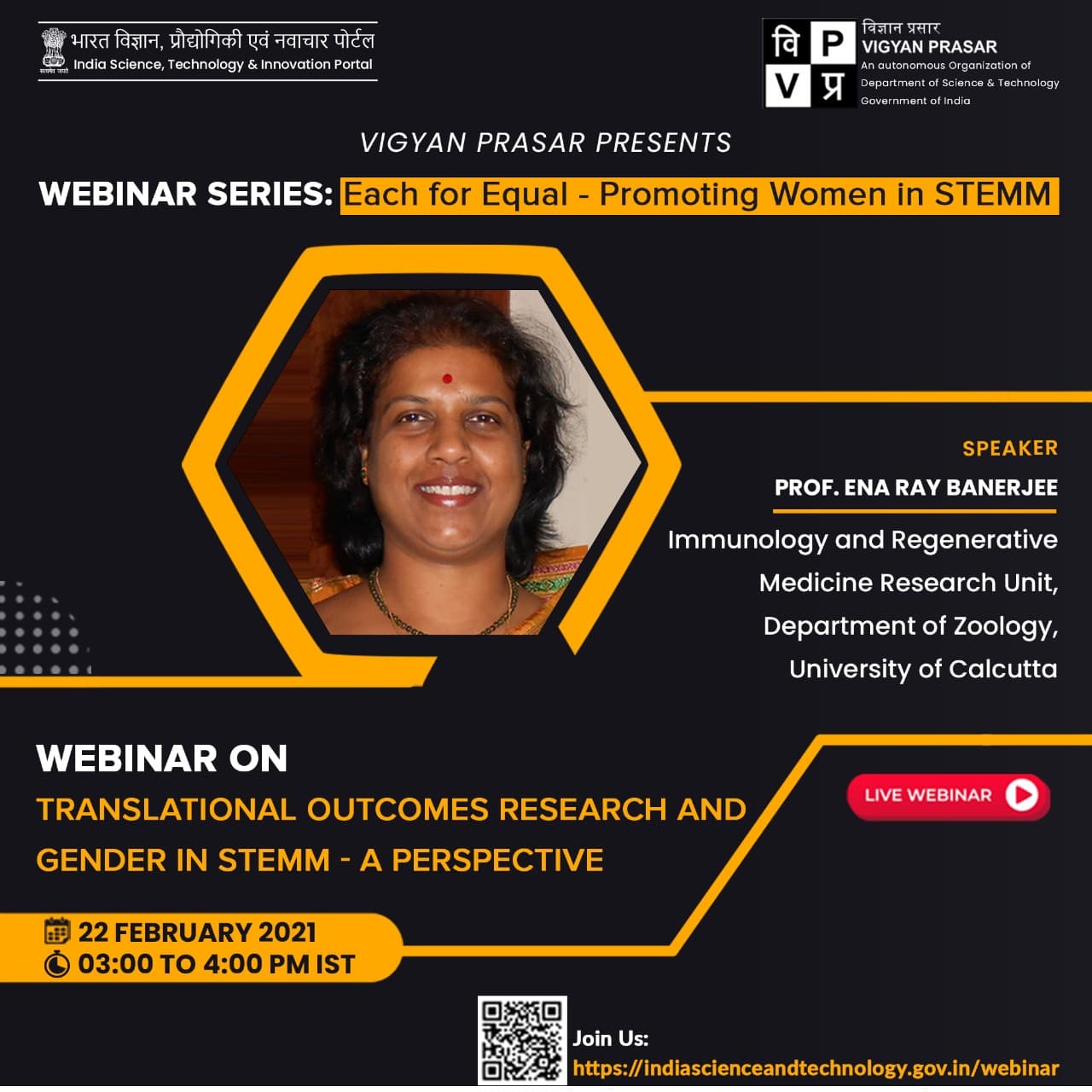 सत्यमेव जयते
भारत विज्ञान, प्रौद्योगिकी एवं नवाचार पोर्टल
India Science, Technology & Innovation Portal

वि P
V प्र
विज्ञान प्रसार
VIGYAN PRASAR
An autonomous Organization of Department of Science & Technology Government of India

VIGYAN PRASAR PRESENTS

WEBINAR SERIES: Each for Equal - Promoting Women in STEMM

SPEAKER
PROF. ENA RAY BANERJEE
Immunology and Regenerative Medicine Research Unit, Department of Zoology, University of Calcutta

WEBINAR ON
TRANSLATIONAL OUTCOMES RESEARCH AND GENDER IN STEMM - A PERSPECTIVE

LIVE WEBINAR

22 FEBRUARY 2021
03:00 TO 4:00 PM IST

Join Us:
https://indiascienceandtechnology.gov.in/webinar